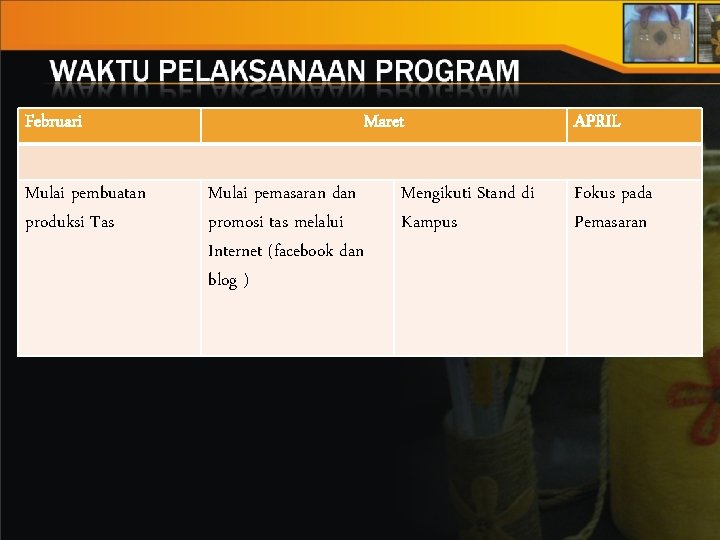 WAKTU PELAKSANAAN PROGRAM

| Februari | Maret | | APRIL |
|---|---|---|---|
| | | | |
| Mulai pembuatan produksi Tas | Mulai pemasaran dan promosi tas melalui Internet (facebook dan blog ) | Mengikuti Stand di Kampus | Fokus pada Pemasaran |